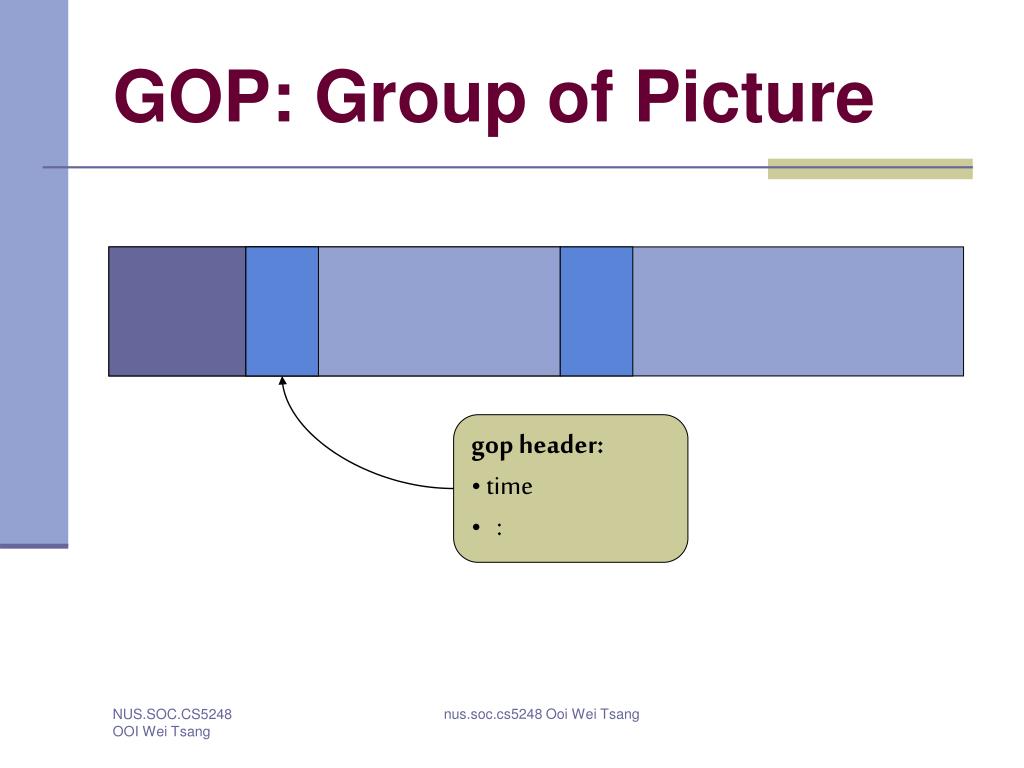 GOP: Group of Picture

gop header:
• time
• :

NUS.SOC.CS5248
OOI Wei Tsang

nus.soc.cs5248 Ooi Wei Tsang